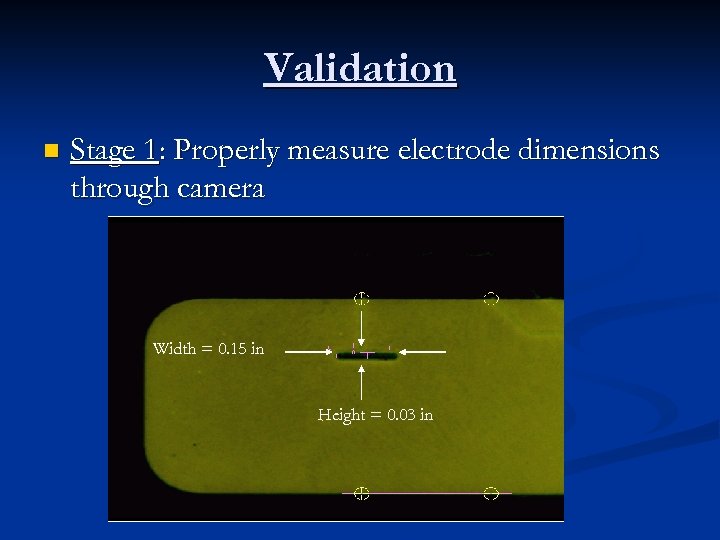 Validation

Stage 1: Properly measure electrode dimensions through camera

Width = 0.15 in

Height = 0.03 in